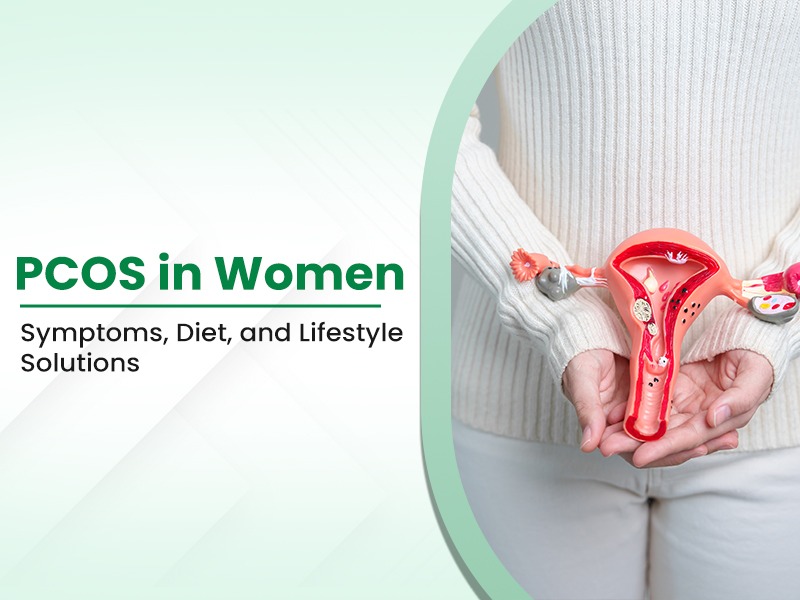 PCOS in Women

Symptoms, Diet, and Lifestyle Solutions